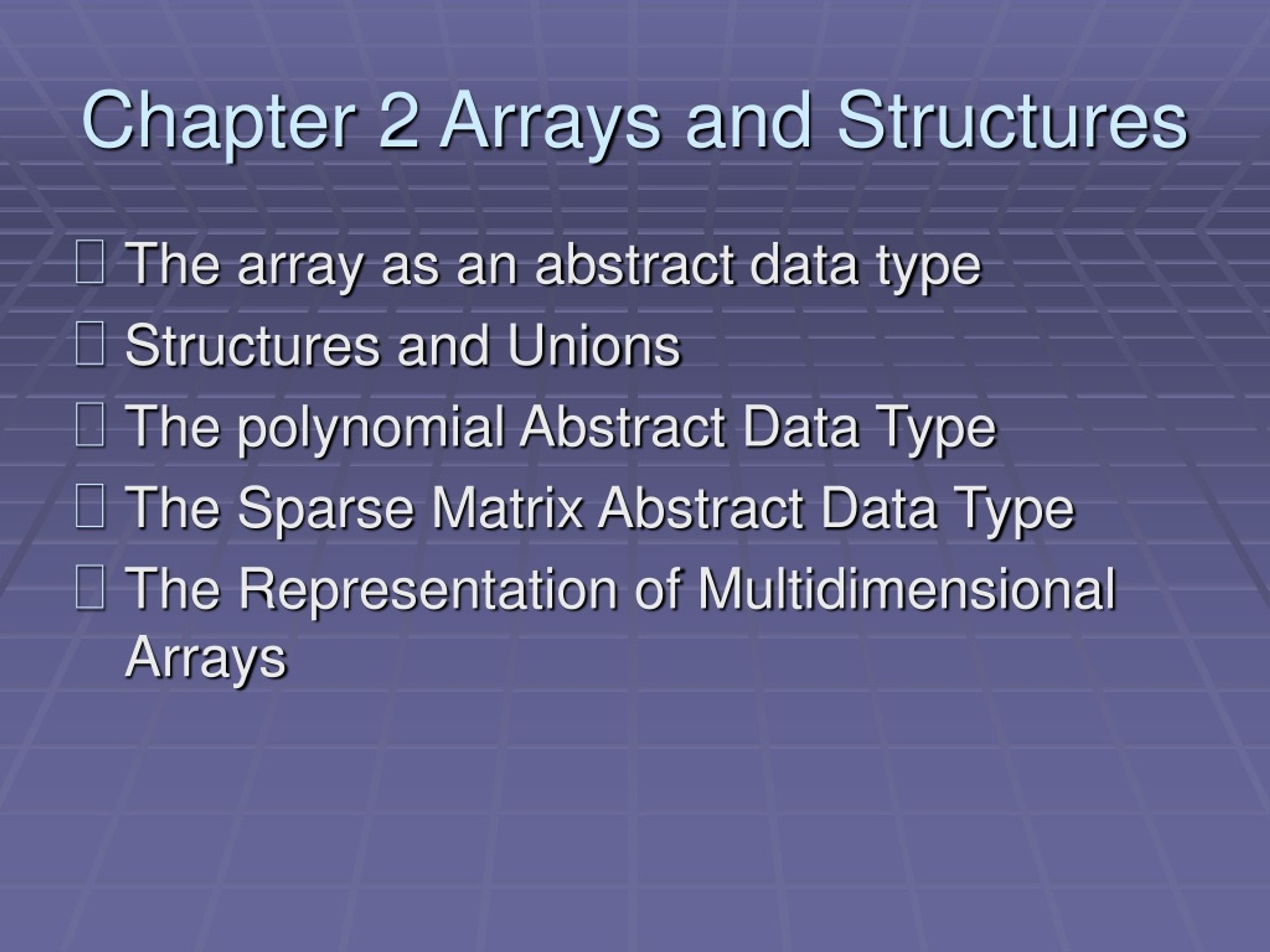 Chapter 2 Arrays and Structures

The array as an abstract data type

Structures and Unions

The polynomial Abstract Data Type

The Sparse Matrix Abstract Data Type

The Representation of Multidimensional Arrays